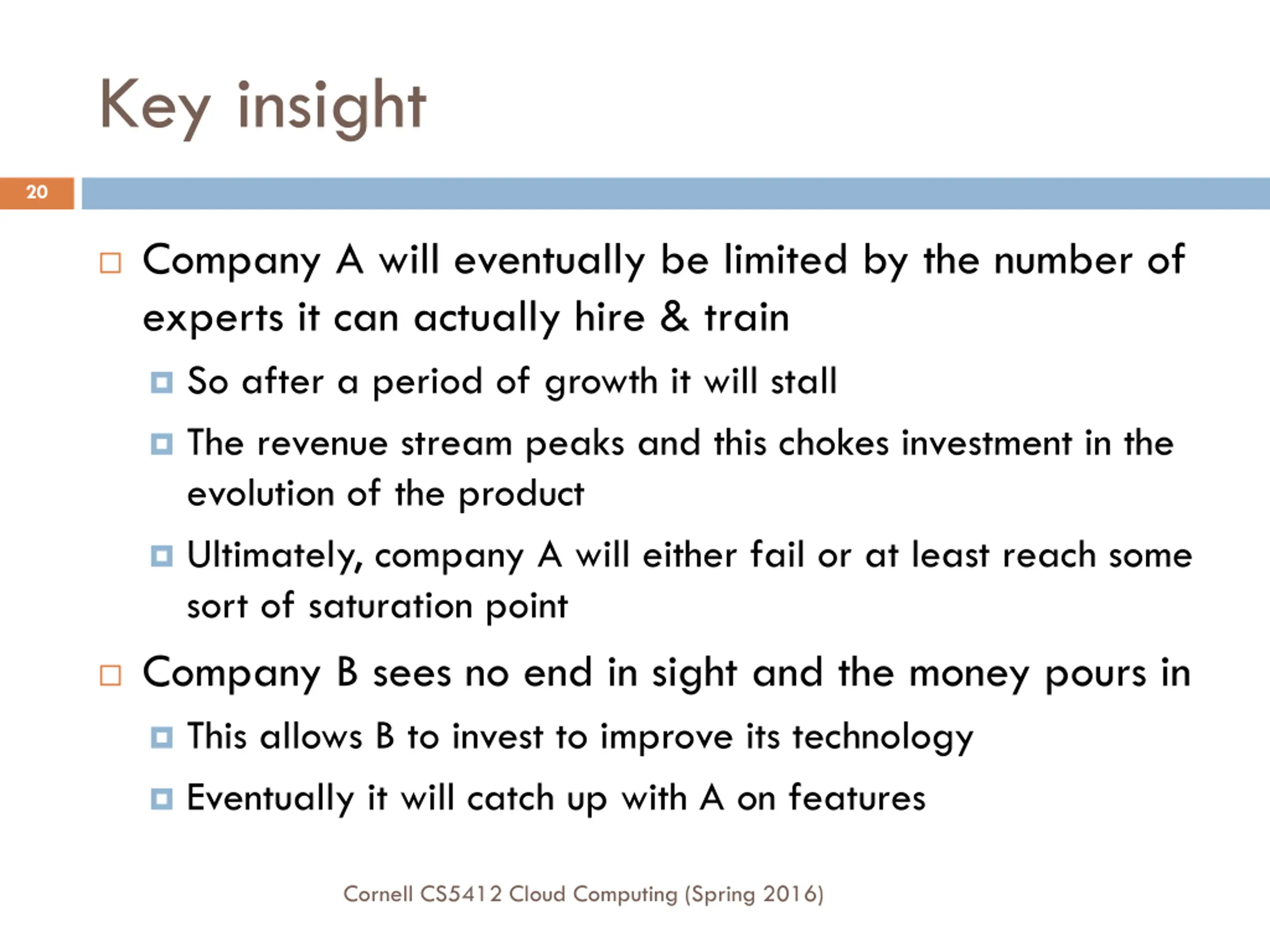 Key insight

20

Company A will eventually be limited by the number of experts it can actually hire & train

So after a period of growth it will stall

The revenue stream peaks and this chokes investment in the evolution of the product

Ultimately, company A will either fail or at least reach some sort of saturation point

Company B sees no end in sight and the money pours in

This allows B to invest to improve its technology

Eventually it will catch up with A on features

Cornell CS5412 Cloud Computing (Spring 2016)